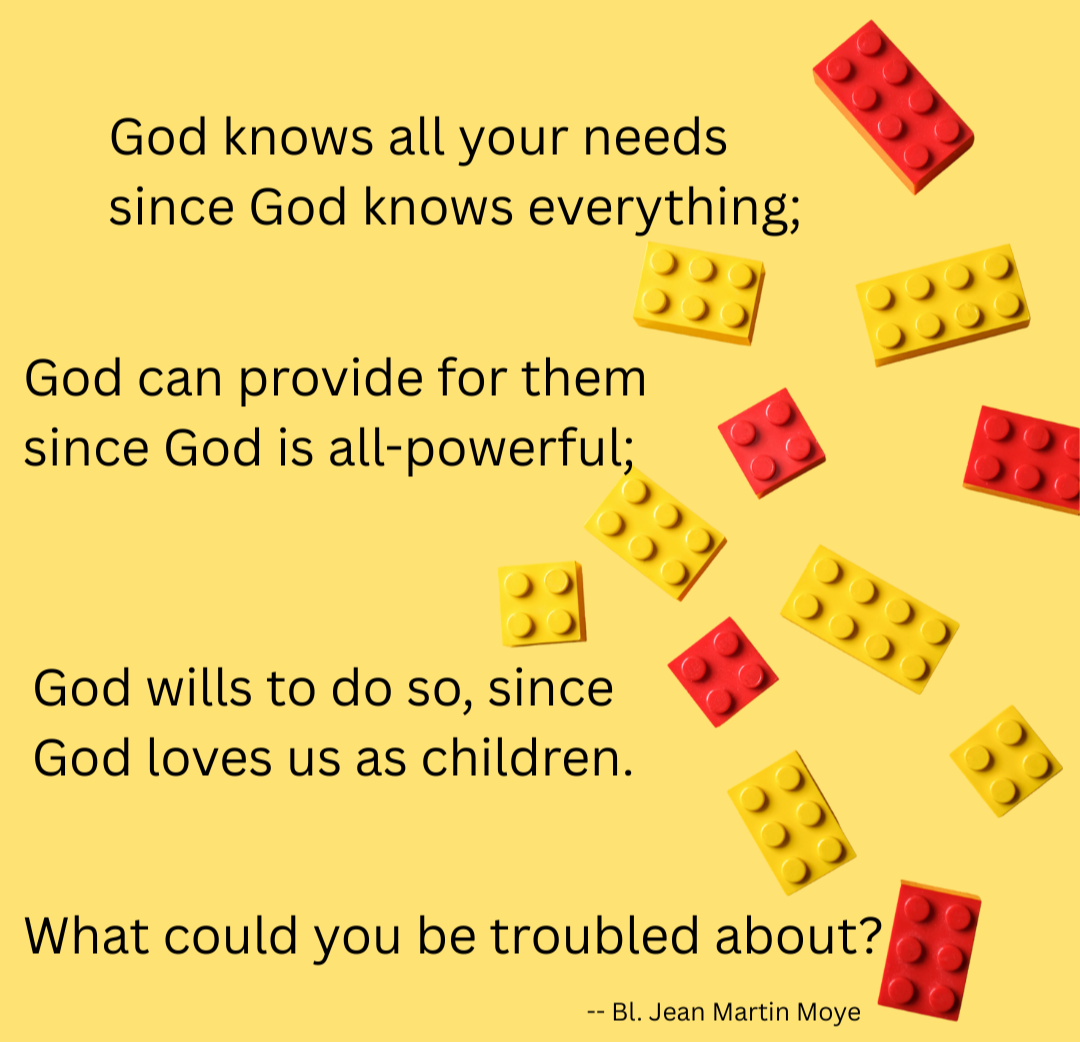 God knows all your needs since God knows everything;

God can provide for them since God is all-powerful;

God wills to do so, since God loves us as children.

What could you be troubled about?

-- Bl. Jean Martin Moye